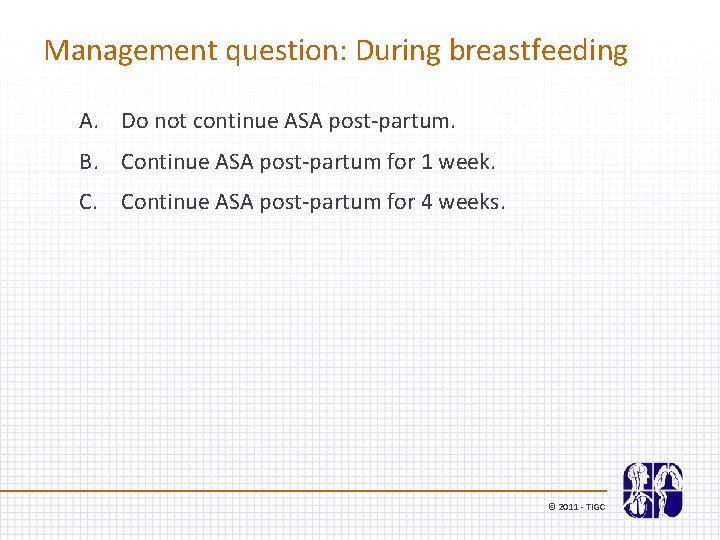 Management question: During breastfeeding

A. Do not continue ASA post-partum.

B. Continue ASA post-partum for 1 week.

C. Continue ASA post-partum for 4 weeks.

© 2011 - TIGC